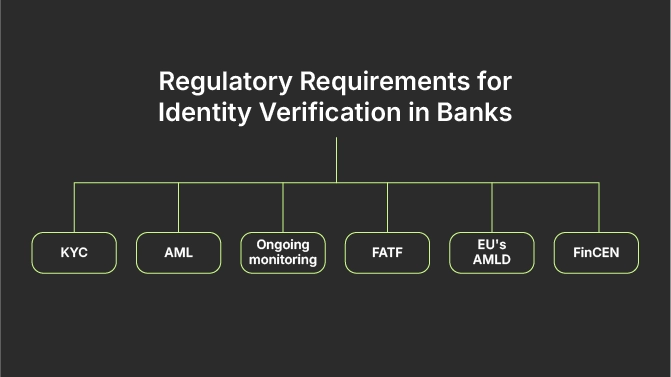 Regulatory Requirements for Identity Verification in Banks

KYC

AML

Ongoing monitoring

FATF

EU's AMLD

FinCEN